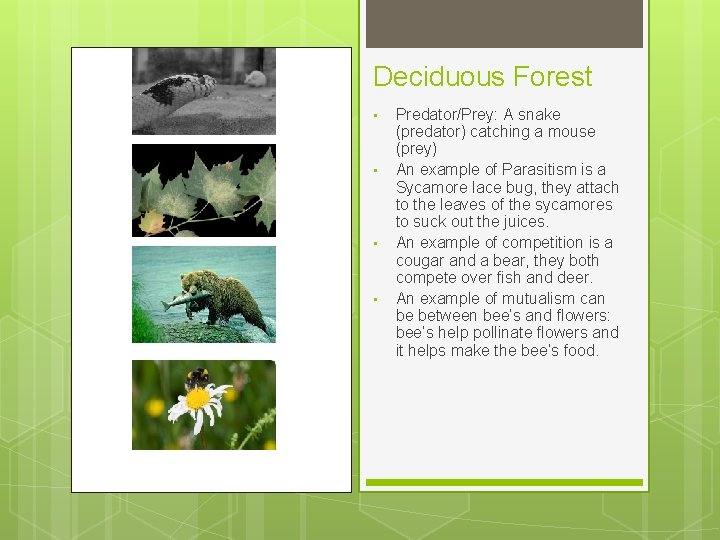 Deciduous Forest

• Predator/Prey: A snake (predator) catching a mouse (prey)
• An example of Parasitism is a Sycamore lace bug, they attach to the leaves of the sycamores to suck out the juices.
• An example of competition is a cougar and a bear, they both compete over fish and deer.
• An example of mutualism can be between bee's and flowers: bee's help pollinate flowers and it helps make the bee's food.